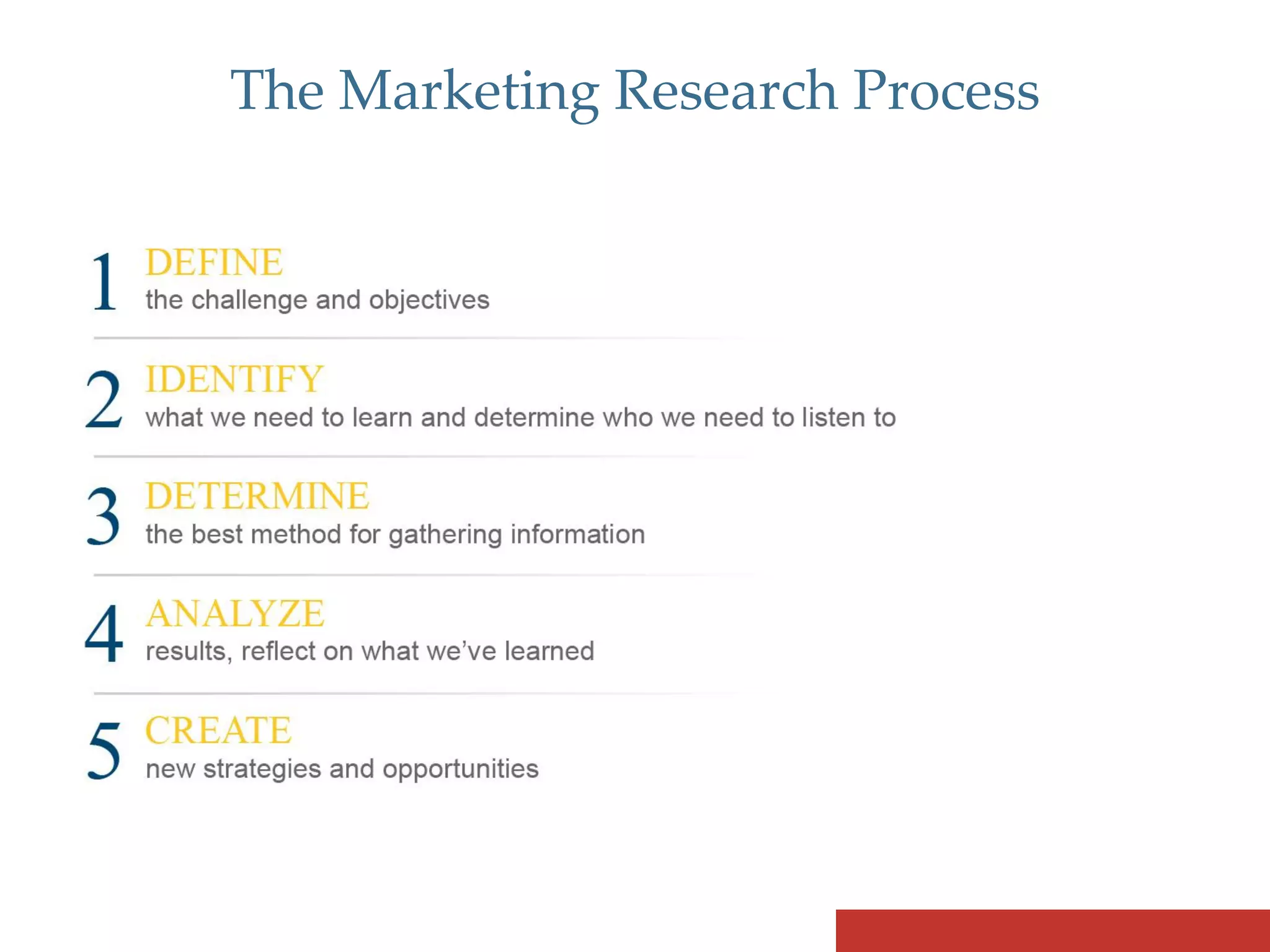 The Marketing Research Process

1 DEFINE
the challenge and objectives

2 IDENTIFY
what we need to learn and determine who we need to listen to

3 DETERMINE
the best method for gathering information

4 ANALYZE
results, reflect on what we've learned

5 CREATE
new strategies and opportunities